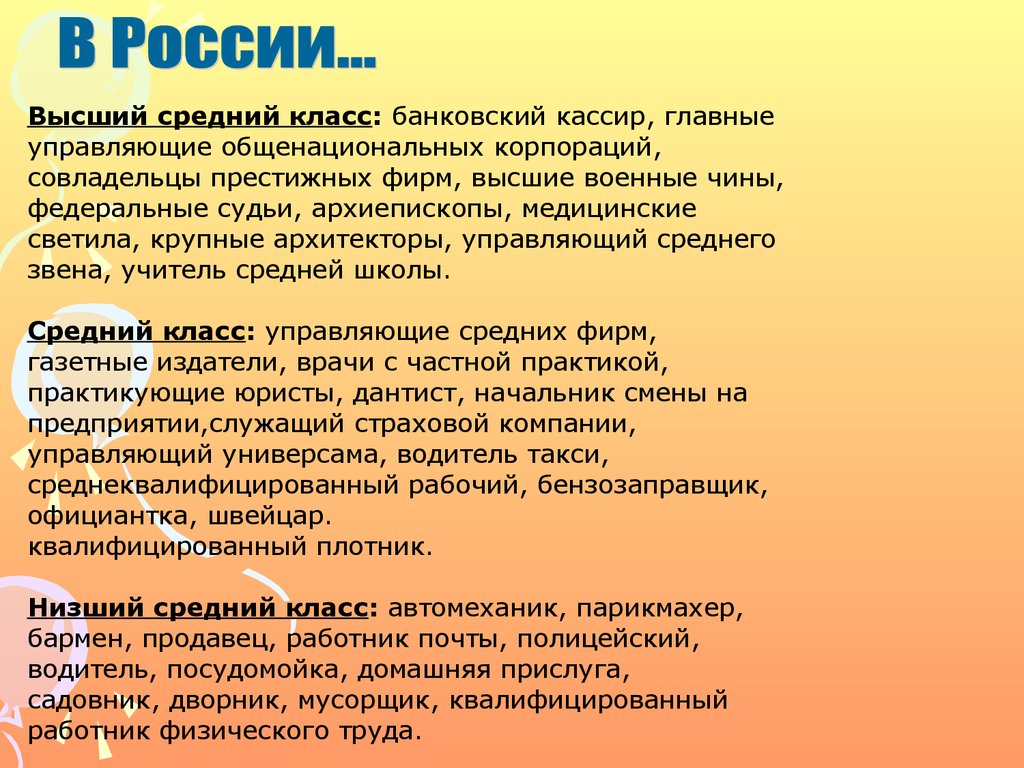 В России…

Высший средний класс: банковский кассир, главные управляющие общенациональных корпораций, совладельцы престижных фирм, высшие военные чины, федеральные судьи, архиепископы, медицинские светила, крупные архитекторы, управляющий среднего звена, учитель средней школы.

Средний класс: управляющие средних фирм, газетные издатели, врачи с частной практикой, практикующие юристы, дантист, начальник смены на предприятии,служащий страховой компании, управляющий универсама, водитель такси, среднеквалифицированный рабочий, бензозаправщик, официантка, швейцар.
квалифицированный плотник.

Низший средний класс: автомеханик, парикмахер, бармен, продавец, работник почты, полицейский, водитель, посудомойка, домашняя прислуга, садовник, дворник, мусорщик, квалифицированный работник физического труда.